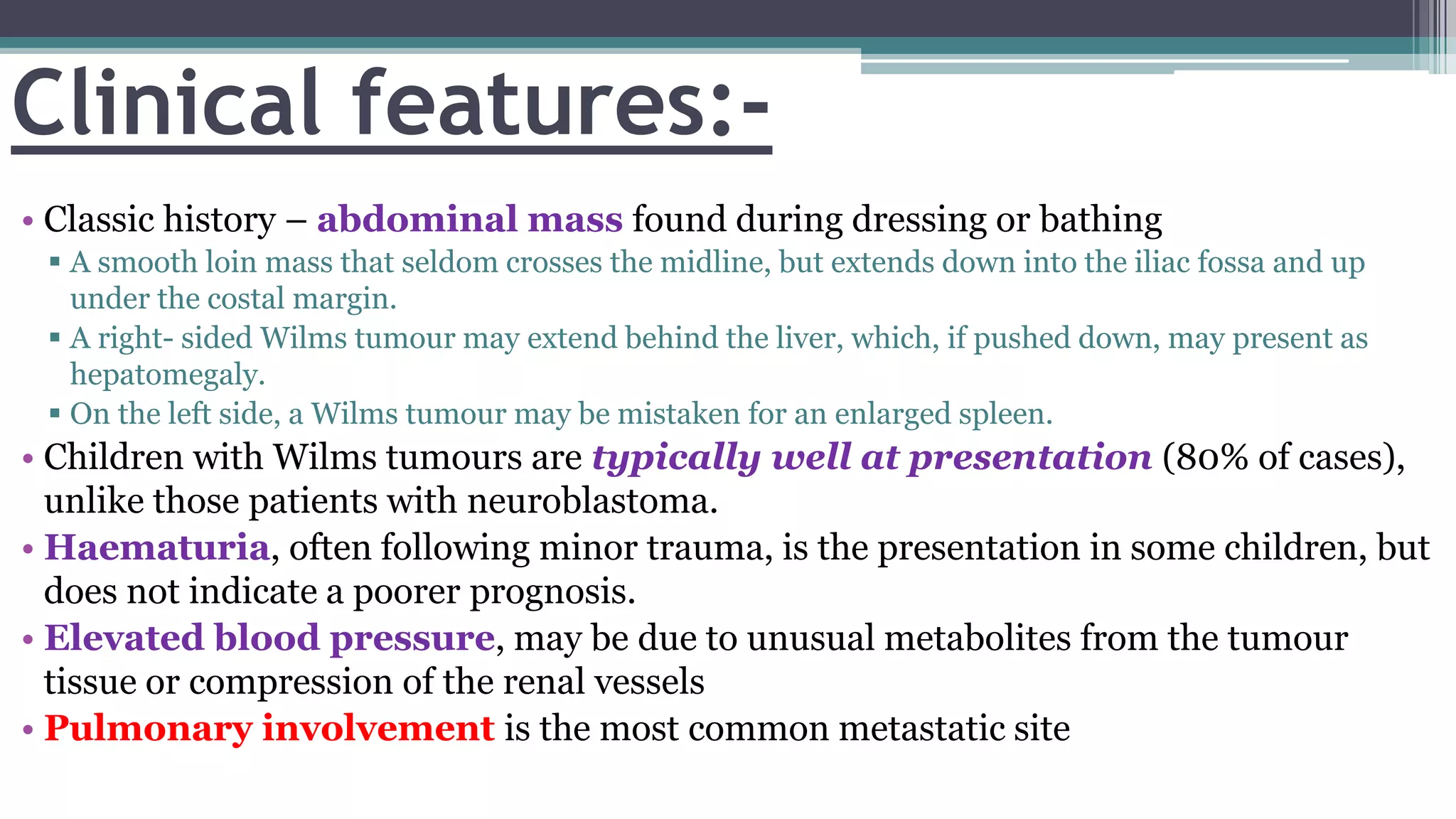 Clinical features:-

• Classic history – abdominal mass found during dressing or bathing
▪ A smooth loin mass that seldom crosses the midline, but extends down into the iliac fossa and up under the costal margin.
▪ A right- sided Wilms tumour may extend behind the liver, which, if pushed down, may present as hepatomegaly.
▪ On the left side, a Wilms tumour may be mistaken for an enlarged spleen.
• Children with Wilms tumours are typically well at presentation (80% of cases), unlike those patients with neuroblastoma.
• Haematuria, often following minor trauma, is the presentation in some children, but does not indicate a poorer prognosis.
• Elevated blood pressure, may be due to unusual metabolites from the tumour tissue or compression of the renal vessels
• Pulmonary involvement is the most common metastatic site